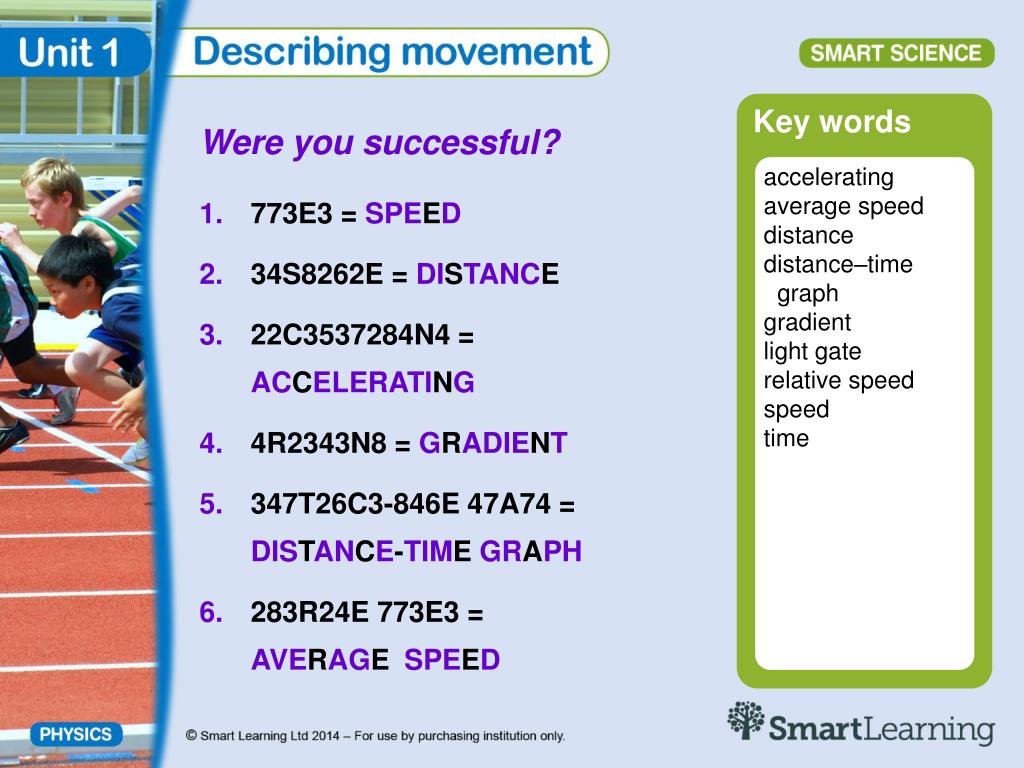 Unit 1

Describing movement

SMART SCIENCE

Were you successful?

1. 773E3 = SPEED

2. 34S8262E = DISTANCE

3. 22C3537284N4 = ACCELERATING

4. 4R2343N8 = GRADIENT

5. 347T26C3-846E 47A74 = DISTANCE-TIME GRAPH

6. 283R24E 773E3 = AVERAGE SPEED

Key words

accelerating
average speed
distance
distance–time graph
gradient
light gate
relative speed
speed
time

PHYSICS

© Smart Learning Ltd 2014 – For use by purchasing institution only.

SmartLearning